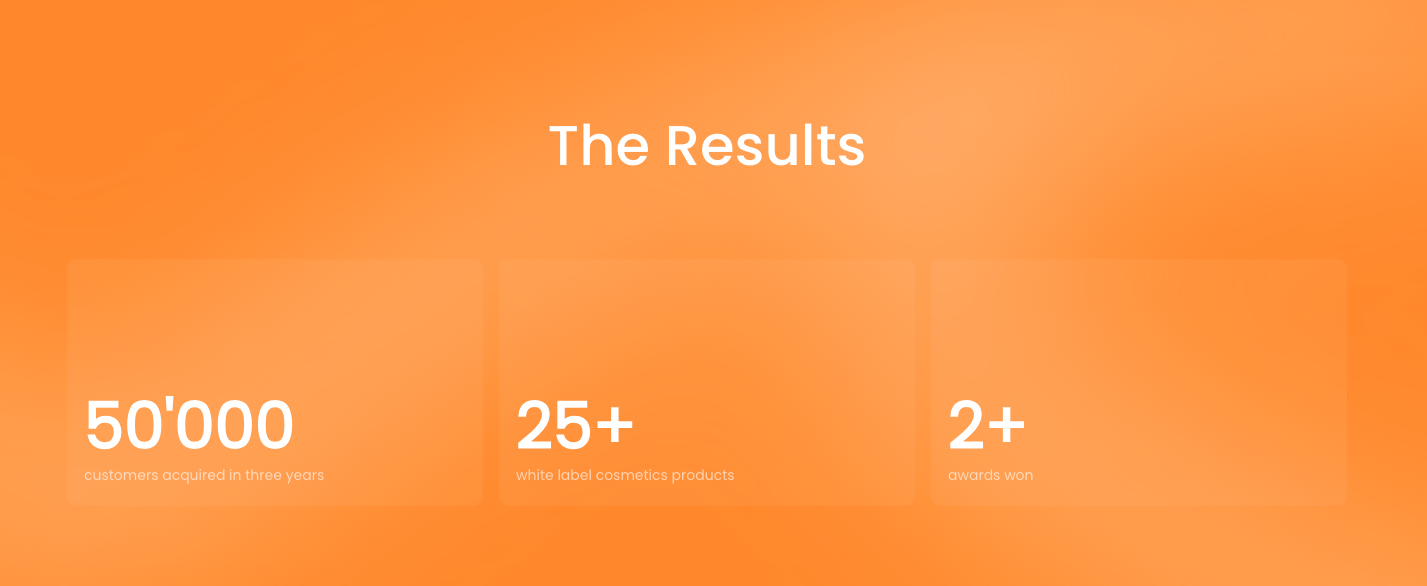 The Results

50'000
customers acquired in three years

25+
white label cosmetics products

2+
awards won